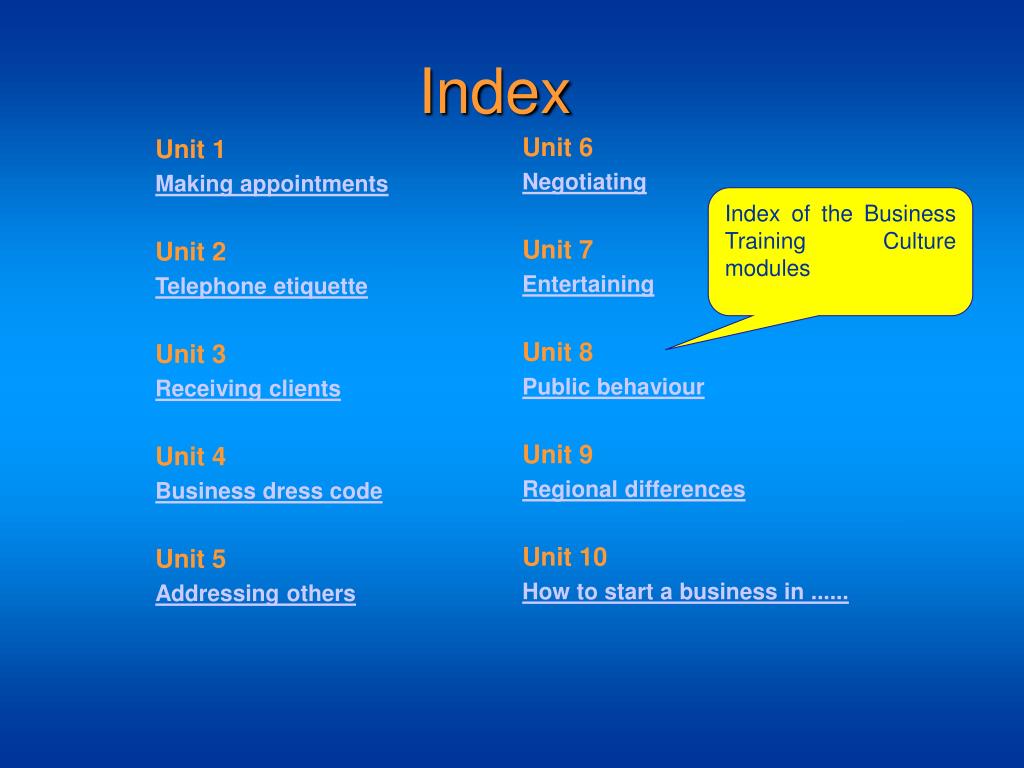 Index

Unit 1
Making appointments

Unit 2
Telephone etiquette

Unit 3
Receiving clients

Unit 4
Business dress code

Unit 5
Addressing others

Unit 6
Negotiating

Unit 7
Entertaining

Unit 8
Public behaviour

Unit 9
Regional differences

Unit 10
How to start a business in ......

Index of the Business Training Culture modules